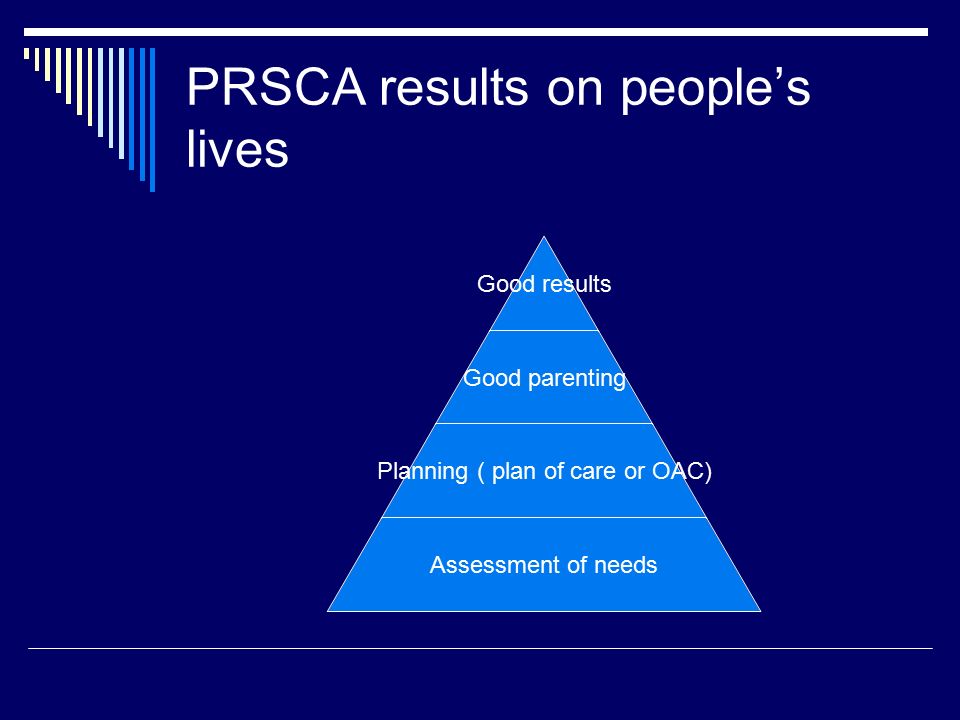 PRSCA results on people’s lives

Good results

Good parenting

Planning ( plan of care or OAC)

Assessment of needs